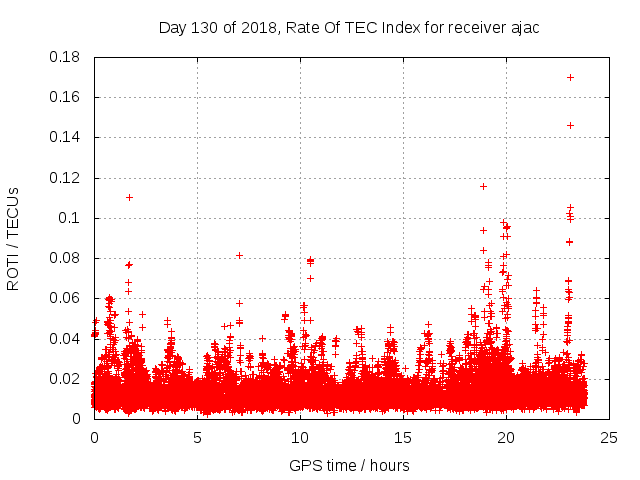 Day 130 of 2018, Rate Of TEC Index for receiver ajac

ROTI / TECUs

0.18
0.16
0.14
0.12
0.1
0.08
0.06
0.04
0.02
0

0
5
10
15
20
25

GPS time / hours